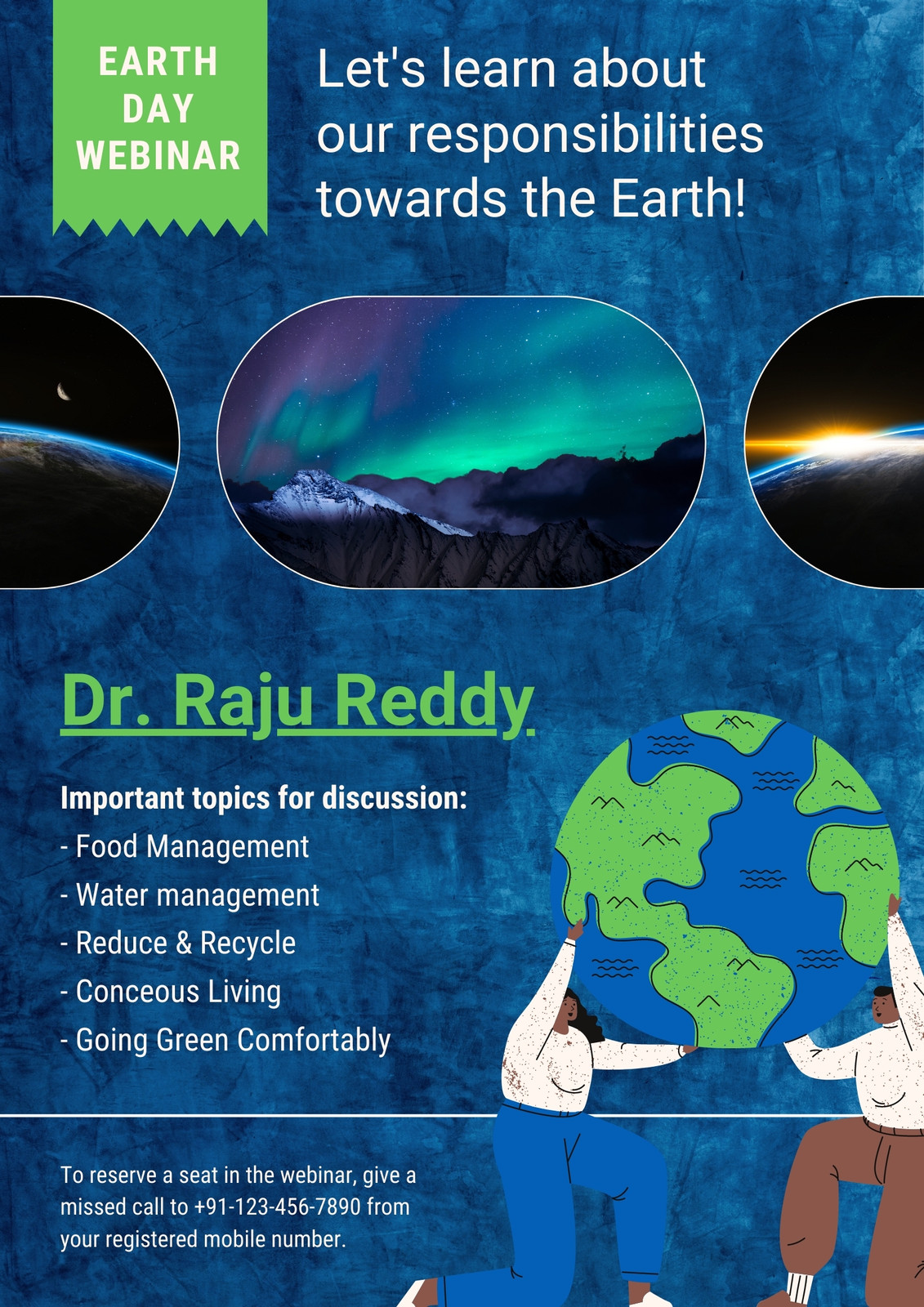 EARTH DAY WEBINAR

Let's learn about our responsibilities towards the Earth!

Dr. Raju Reddy

Important topics for discussion:
- Food Management
- Water management
- Reduce & Recycle
- Conceous Living
- Going Green Comfortably

To reserve a seat in the webinar, give a missed call to +91-123-456-7890 from your registered mobile number.